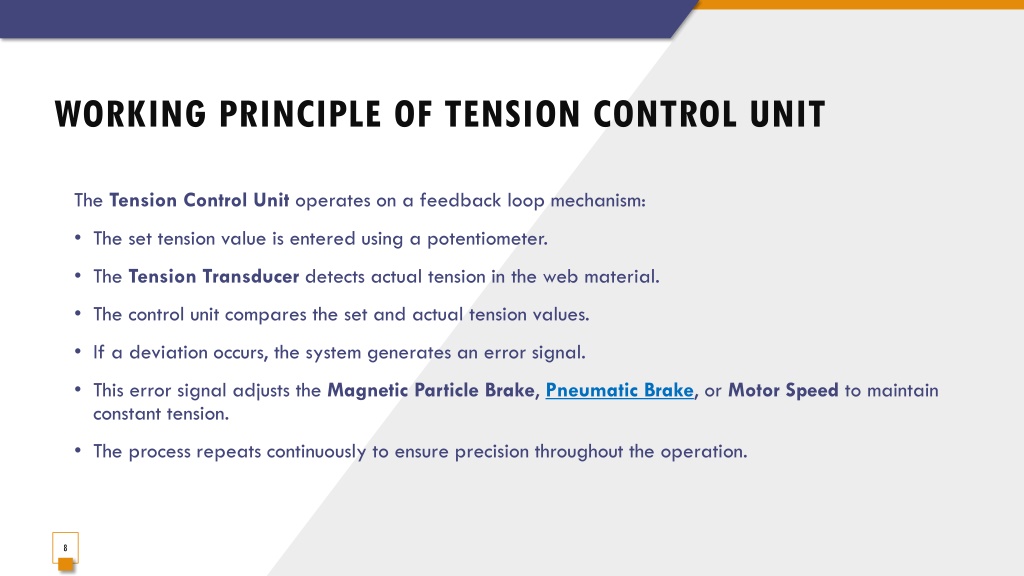 WORKING PRINCIPLE OF TENSION CONTROL UNIT

The Tension Control Unit operates on a feedback loop mechanism:

• The set tension value is entered using a potentiometer.

• The Tension Transducer detects actual tension in the web material.

• The control unit compares the set and actual tension values.

• If a deviation occurs, the system generates an error signal.

• This error signal adjusts the Magnetic Particle Brake, Pneumatic Brake, or Motor Speed to maintain constant tension.

• The process repeats continuously to ensure precision throughout the operation.

8